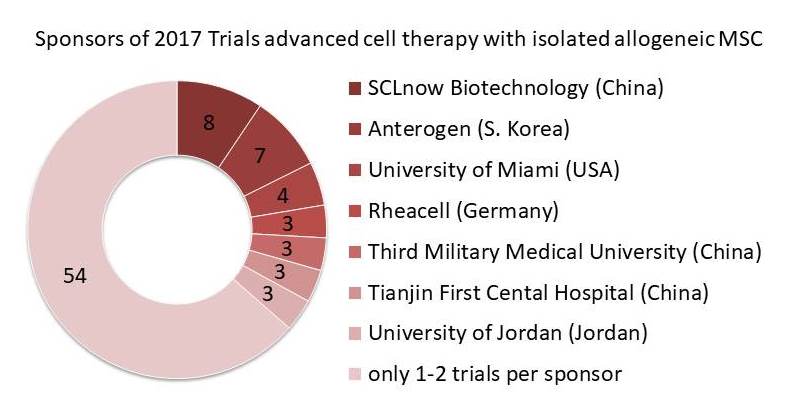 Sponsors of 2017 Trials advanced cell therapy with isolated allogeneic MSC

8
7
4
3
3
3
3
54

SCLnow Biotechnology (China)
Anterogen (S. Korea)
University of Miami (USA)
Rheacell (Germany)
Third Military Medical University (China)
Tianjin First Cental Hospital (China)
University of Jordan (Jordan)
only 1-2 trials per sponsor